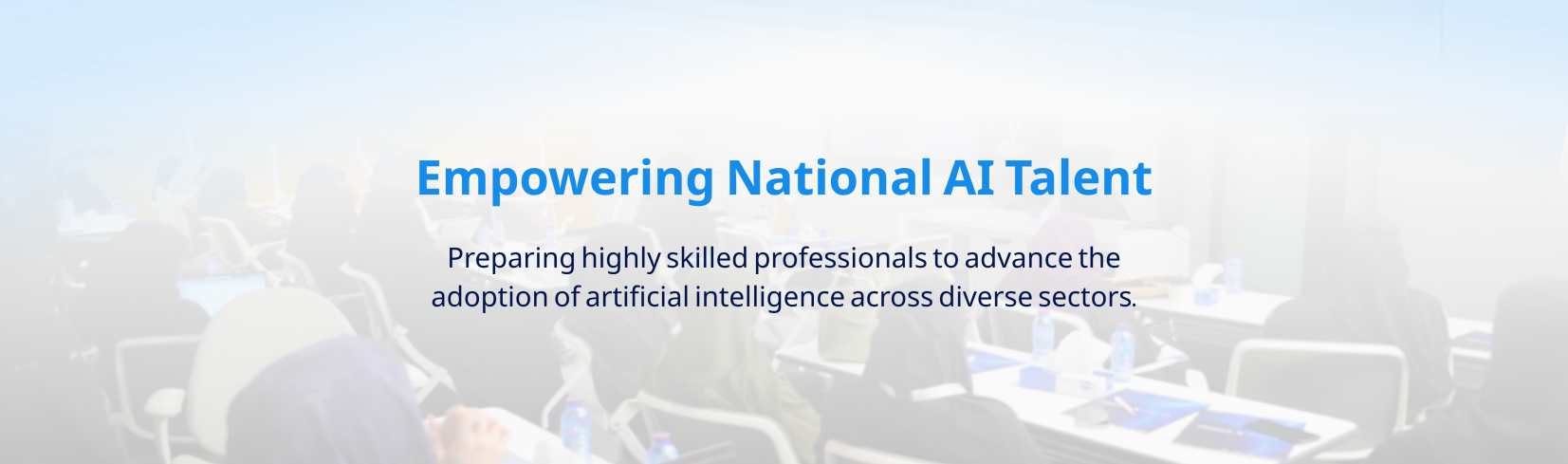 Empowering National AI Talent

Preparing highly skilled professionals to advance the adoption of artificial intelligence across diverse sectors.